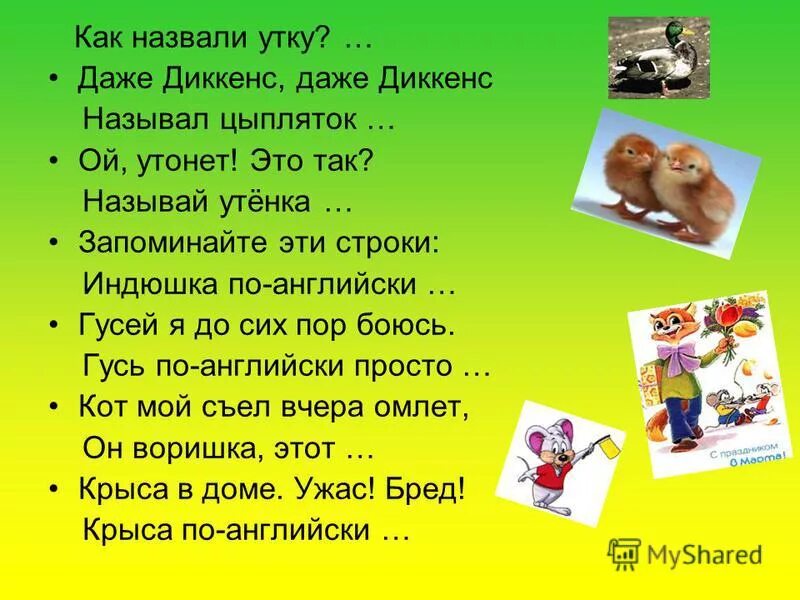 Как назвали утку? …

• Даже Диккенс, даже Диккенс
Называл цыпляток …

• Ой, утонет! Это так?
Называй утёнка …

• Запоминайте эти строки:
Индюшка по-английски …

• Гусей я до сих пор боюсь.
Гусь по-английски просто …

• Кот мой съел вчера омлет,
Он воришка, этот …

• Крыса в доме. Ужас! Бред!
Крыса по-английски …

С праздником 8 Марта!

MyShared